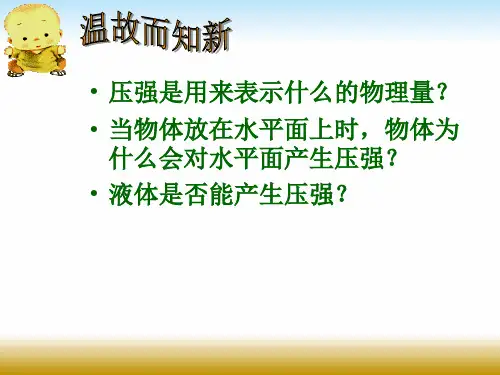 温故而知新

• 压强是用来表示什么的物理量？
• 当物体放在水平面上时，物体为什么会对水平面产生压强？
• 液体是否能产生压强？